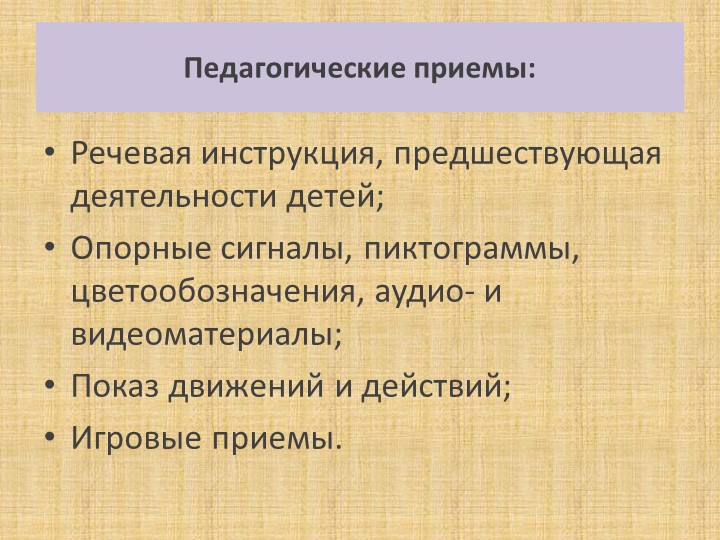 Педагогические приемы:

• Речевая инструкция, предшествующая деятельности детей;
• Опорные сигналы, пиктограммы, цветообозначения, аудио- и видеоматериалы;
• Показ движений и действий;
• Игровые приемы.